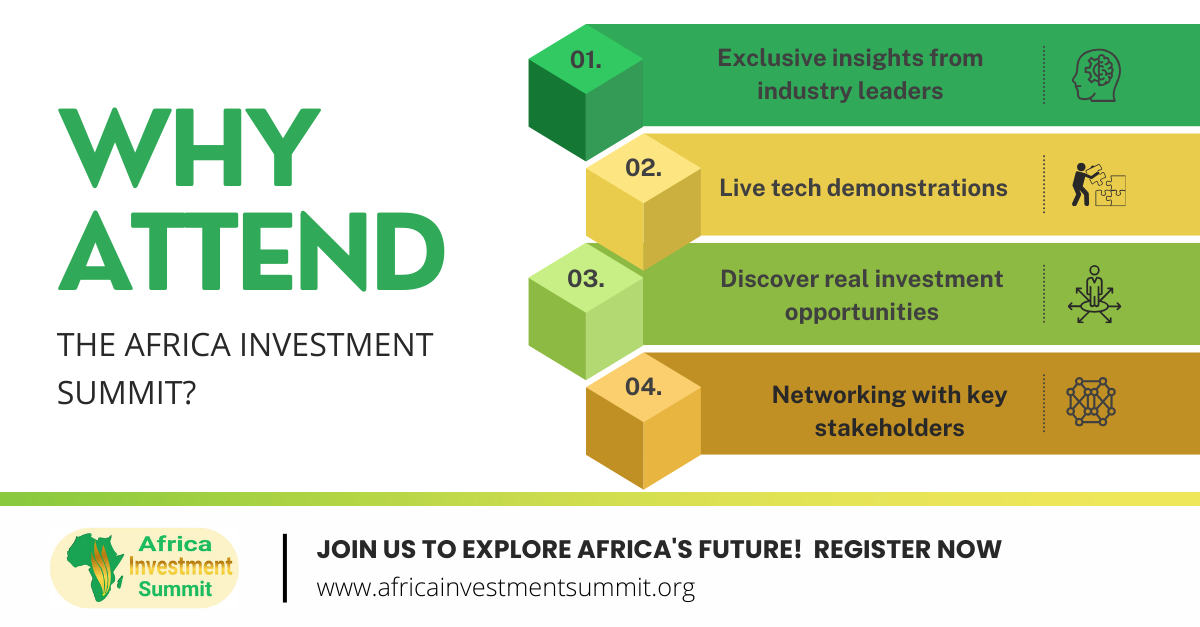 WHY ATTEND

THE AFRICA INVESTMENT SUMMIT?

01. Exclusive insights from industry leaders

02. Live tech demonstrations

03. Discover real investment opportunities

04. Networking with key stakeholders

Africa Investment Summit

JOIN US TO EXPLORE AFRICA'S FUTURE! REGISTER NOW
www.africainvestmentsummit.org